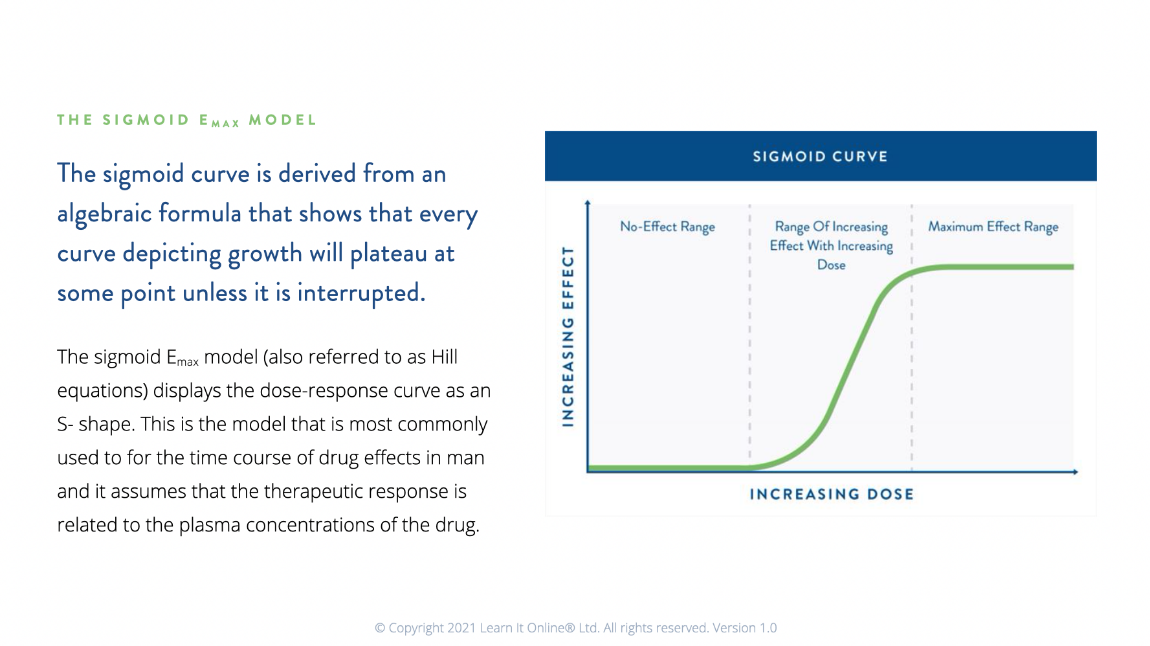 THE SIGMOID E$_{MAX}$ MODEL

The sigmoid curve is derived from an algebraic formula that shows that every curve depicting growth will plateau at some point unless it is interrupted.

The sigmoid E$_{max}$ model (also referred to as Hill equations) displays the dose-response curve as an S- shape. This is the model that is most commonly used to for the time course of drug effects in man and it assumes that the therapeutic response is related to the plasma concentrations of the drug.

SIGMOID CURVE

No-Effect Range

Range Of Increasing Effect With Increasing Dose

Maximum Effect Range

INCREASING EFFECT

INCREASING DOSE

© Copyright 2021 Learn It Online® Ltd. All rights reserved. Version 1.0